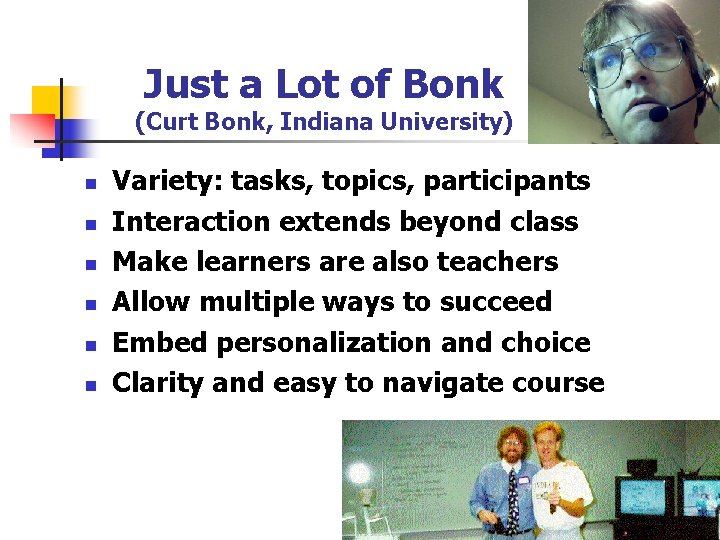 Just a Lot of Bonk
(Curt Bonk, Indiana University)

- Variety: tasks, topics, participants
- Interaction extends beyond class
- Make learners are also teachers
- Allow multiple ways to succeed
- Embed personalization and choice
- Clarity and easy to navigate course